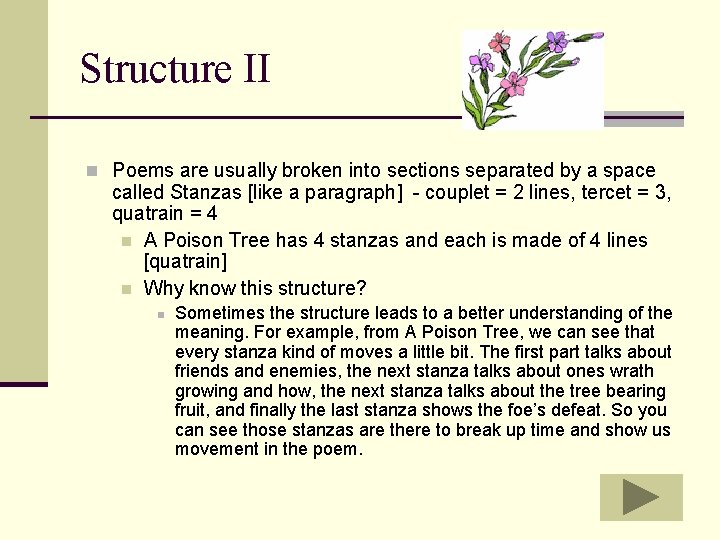 Structure II

Poems are usually broken into sections separated by a space called Stanzas [like a paragraph] - couplet = 2 lines, tercet = 3, quatrain = 4

A Poison Tree has 4 stanzas and each is made of 4 lines [quatrain]

Why know this structure?

Sometimes the structure leads to a better understanding of the meaning. For example, from A Poison Tree, we can see that every stanza kind of moves a little bit. The first part talks about friends and enemies, the next stanza talks about ones wrath growing and how, the next stanza talks about the tree bearing fruit, and finally the last stanza shows the foe's defeat. So you can see those stanzas are there to break up time and show us movement in the poem.